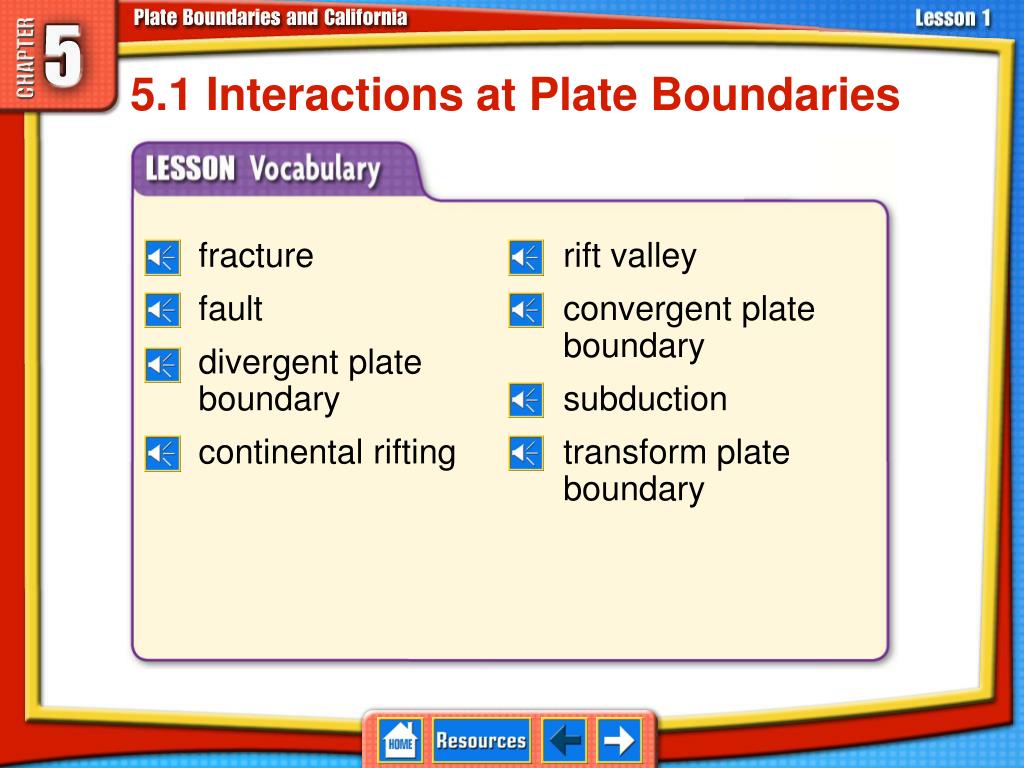 CHAPTER 5

Plate Boundaries and California

Lesson 1

5.1 Interactions at Plate Boundaries

LESSON Vocabulary

fracture

fault

divergent plate boundary

continental rifting

rift valley

convergent plate boundary

subduction

transform plate boundary

HOME

Resources